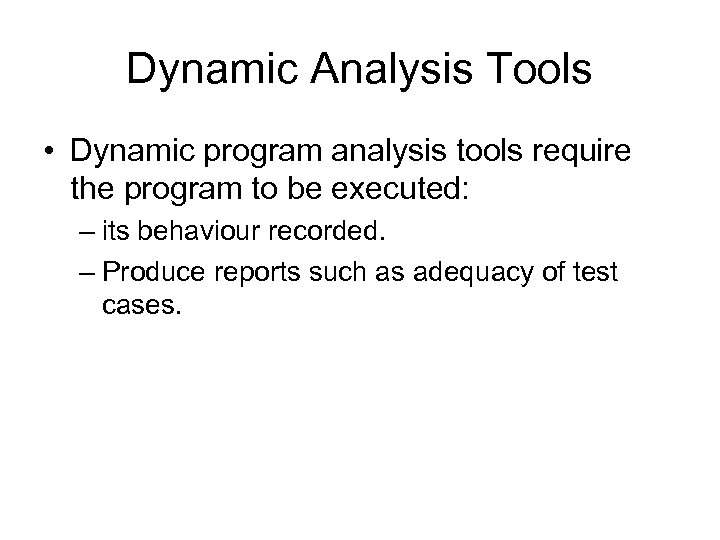 Dynamic Analysis Tools

• Dynamic program analysis tools require the program to be executed:

– its behaviour recorded.

– Produce reports such as adequacy of test cases.